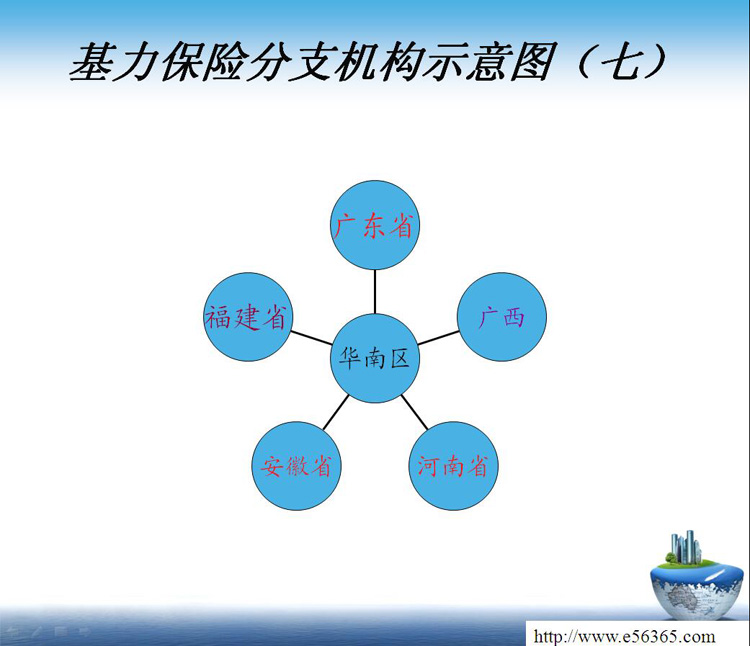 基力保险分支机构示意图（七）

广东省

福建省

广西

华南区

安徽省

河南省

http://www.e56365.com